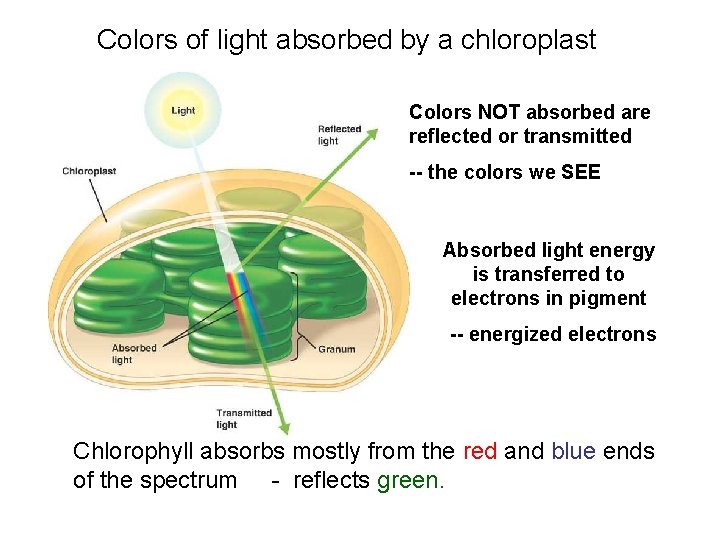 Colors of light absorbed by a chloroplast

Light

Reflected light

Chloroplast

Absorbed light

Granum

Transmitted light

Colors NOT absorbed are reflected or transmitted

-- the colors we SEE

Absorbed light energy is transferred to electrons in pigment

-- energized electrons

Chlorophyll absorbs mostly from the red and blue ends of the spectrum - reflects green.